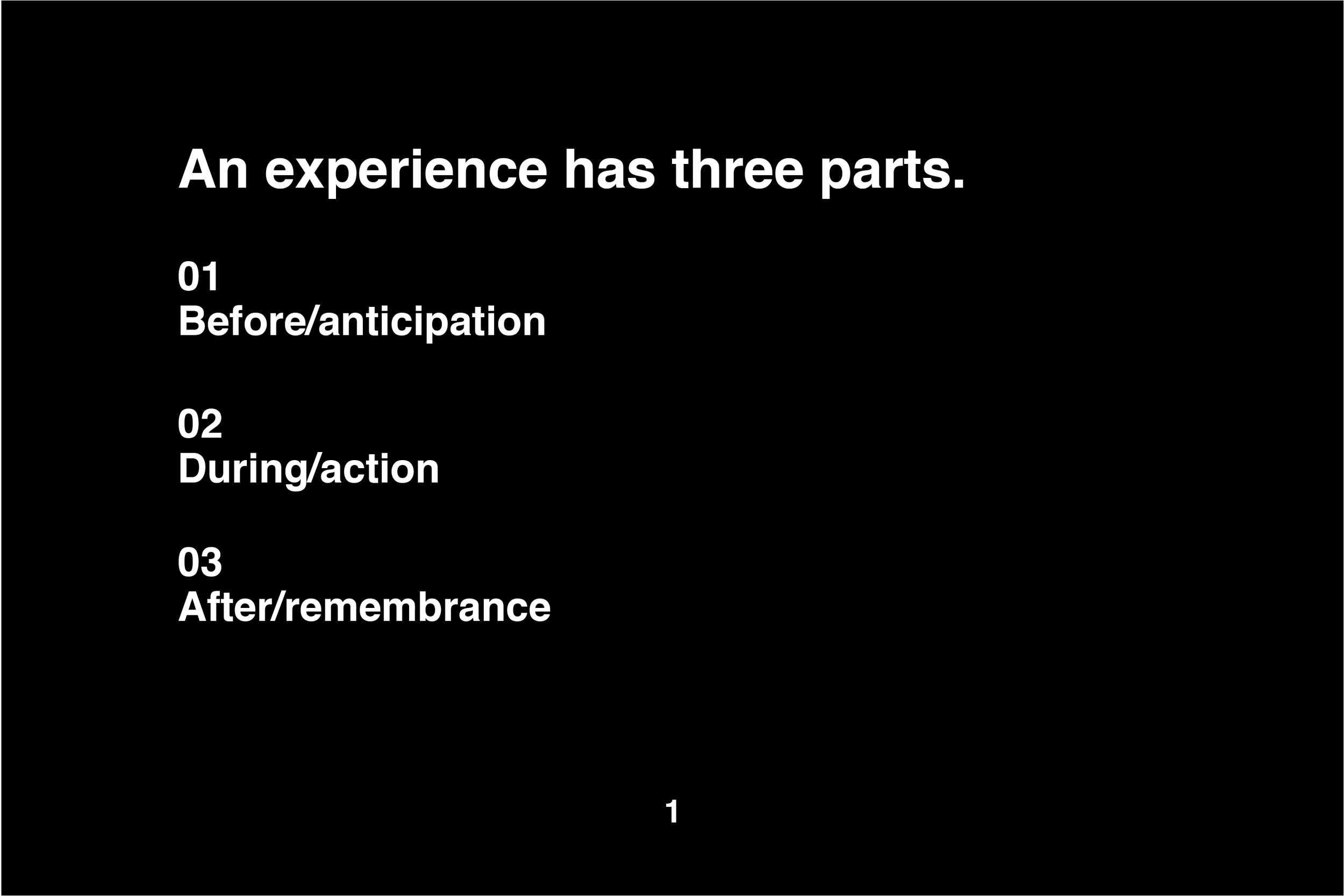 An experience has three parts.

01
Before/anticipation

02
During/action

03
After/remembrance

1